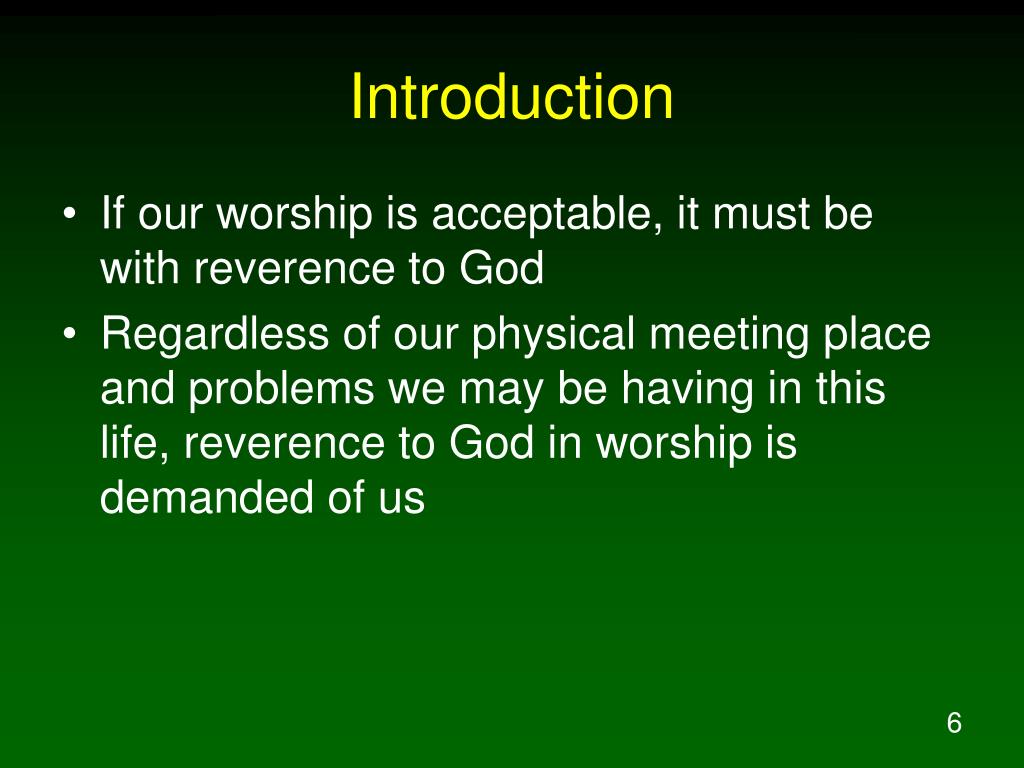 Introduction

• If our worship is acceptable, it must be with reverence to God
• Regardless of our physical meeting place and problems we may be having in this life, reverence to God in worship is demanded of us

6